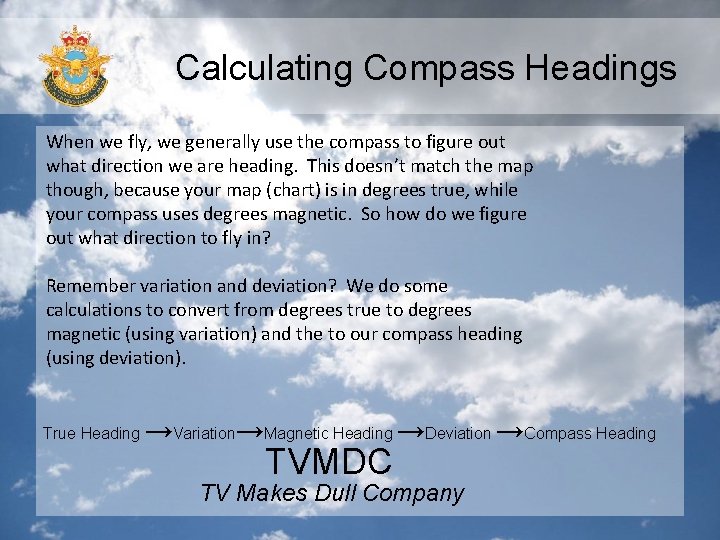 Calculating Compass Headings

When we fly, we generally use the compass to figure out what direction we are heading. This doesn't match the map though, because your map (chart) is in degrees true, while your compass uses degrees magnetic. So how do we figure out what direction to fly in?

Remember variation and deviation? We do some calculations to convert from degrees true to degrees magnetic (using variation) and the to our compass heading (using deviation).

True Heading →Variation→Magnetic Heading →Deviation →Compass Heading

TVMDC

TV Makes Dull Company